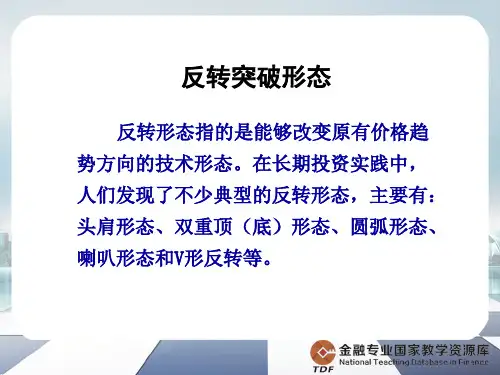 反转突破形态

反转形态指的是能够改变原有价格趋势方向的技术形态。在长期投资实践中，人们发现了不少典型的反转形态，主要有：头肩形态、双重顶（底）形态、圆弧形态、喇叭形态和V形反转等。

TDF 金融专业国家教学资源库
National Teaching Database in Finance